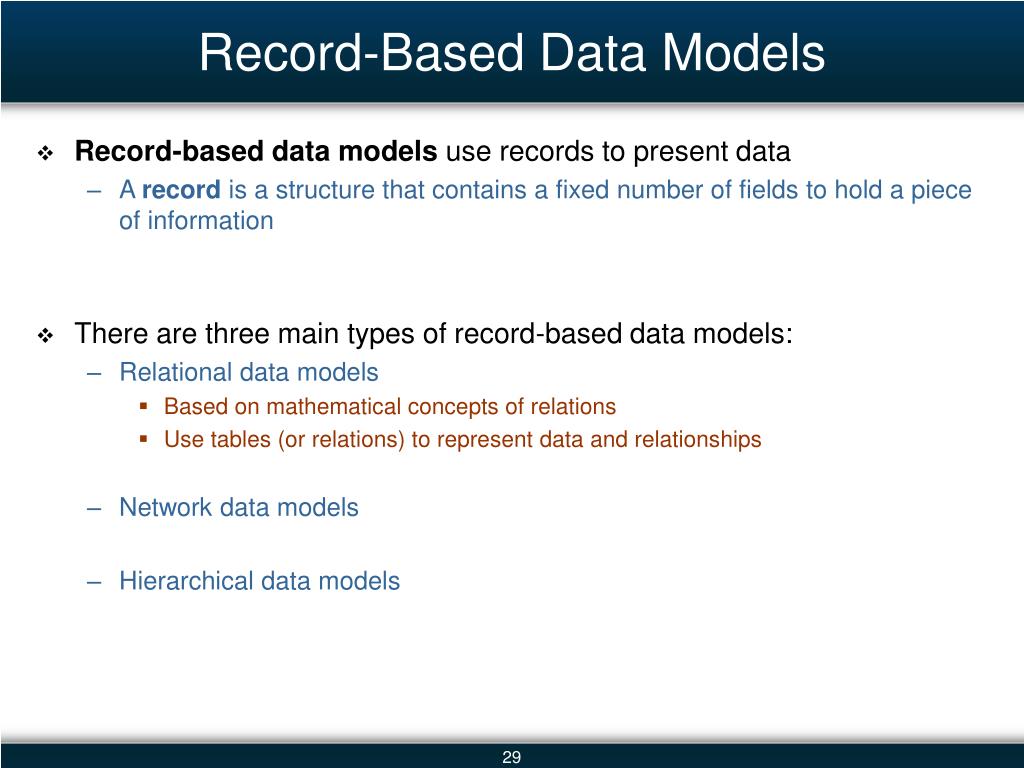 Record-Based Data Models

❖ Record-based data models use records to present data
– A record is a structure that contains a fixed number of fields to hold a piece of information

❖ There are three main types of record-based data models:
– Relational data models
▪ Based on mathematical concepts of relations
▪ Use tables (or relations) to represent data and relationships

– Network data models

– Hierarchical data models

29